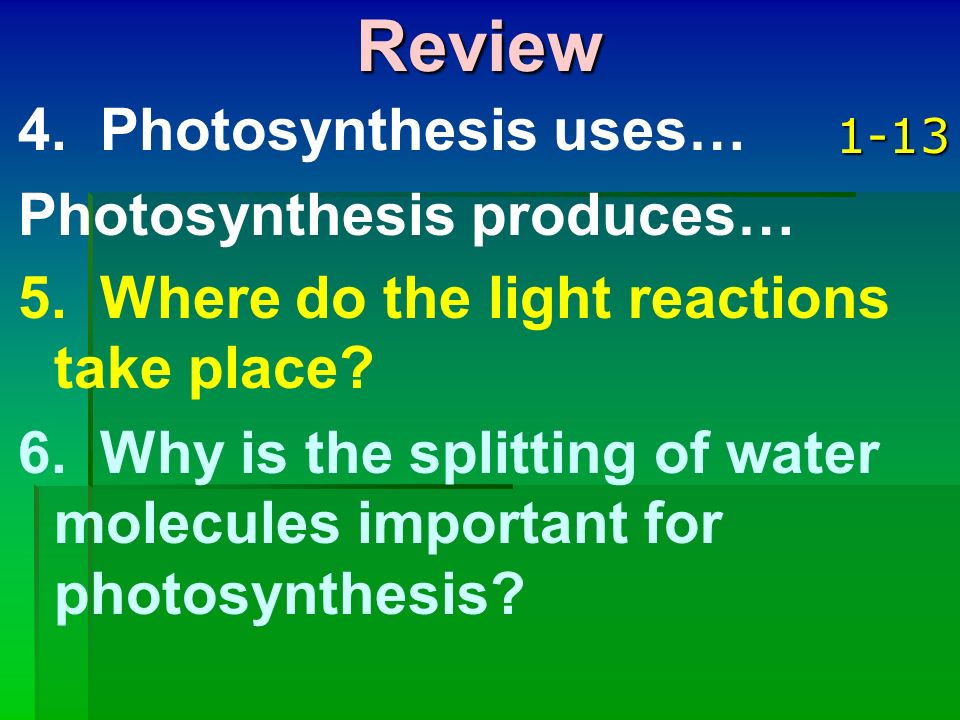 Review

4. Photosynthesis uses…

1-13

Photosynthesis produces…

5. Where do the light reactions take place?

6. Why is the splitting of water molecules important for photosynthesis?